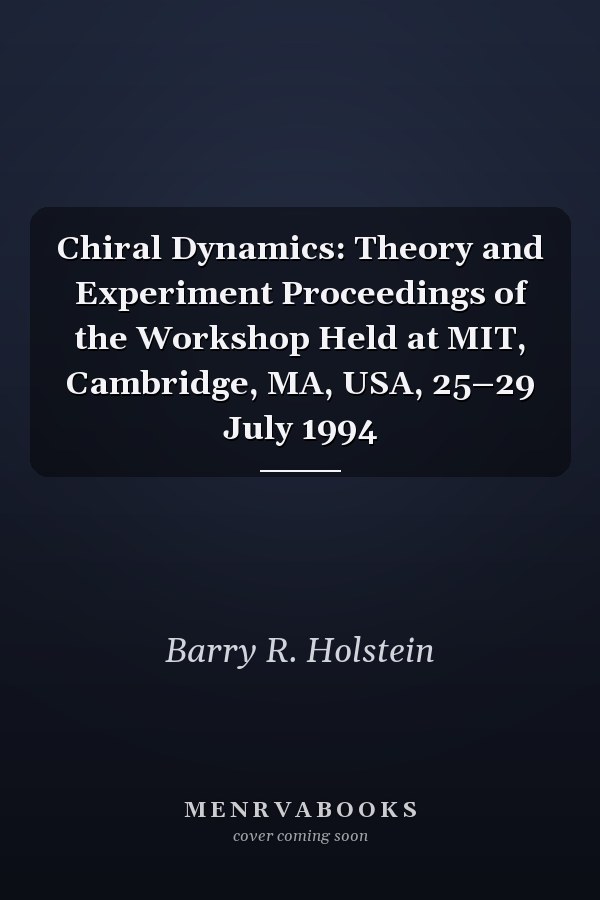 Chiral Dynamics: Theory and Experiment Proceedings of the Workshop Held at MIT, Cambridge, MA, USA, 25–29 July 1994

Barry R. Holstein

MENRVABOOKS
cover coming soon